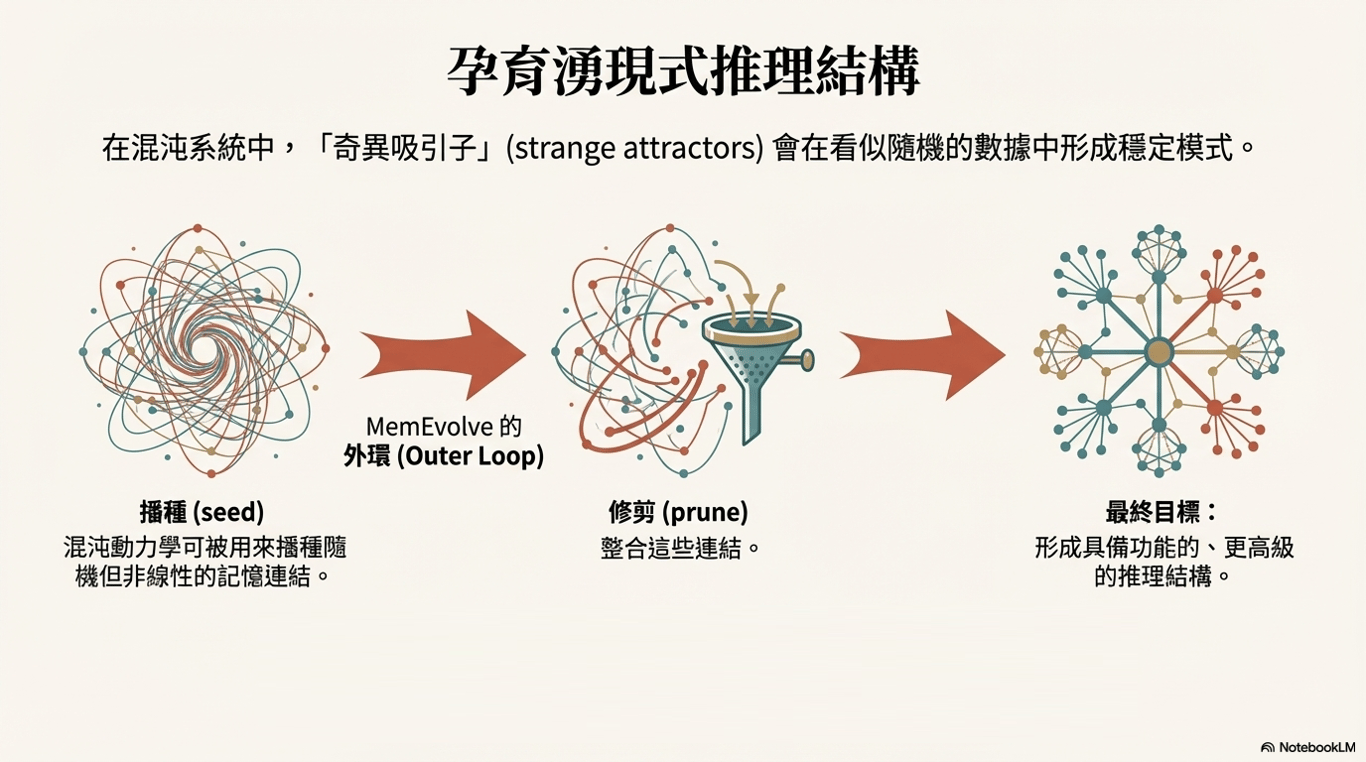 孕育湧現式推理結構

在混沌系統中，「奇異吸引子」(strange attractors) 會在看似隨機的數據中形成穩定模式。

MemEvolve 的
外環 (Outer Loop)

播種 (seed)
混沌動力學可被用來播種隨機但非線性的記憶連結。

修剪 (prune)
整合這些連結。

最終目標：
形成具備功能的、更高級的推理結構。

NotebookLM